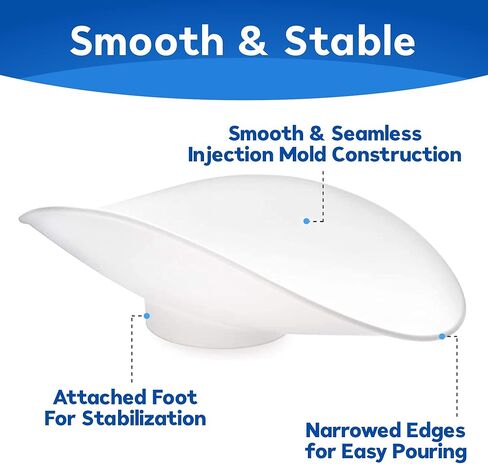 Smooth & Stable

Smooth & Seamless
Injection Mold Construction

Attached Foot
For Stabilization

Narrowed Edges
for Easy Pouring